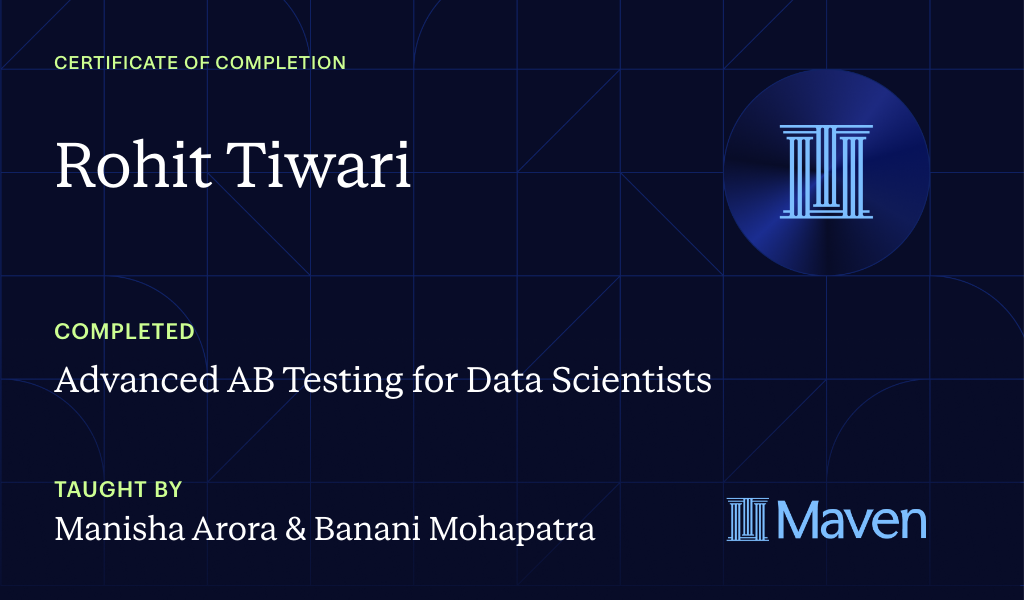 CERTIFICATE OF COMPLETION

Rohit Tiwari

COMPLETED

Advanced AB Testing for Data Scientists

TAUGHT BY

Manisha Arora & Banani Mohapatra

Maven